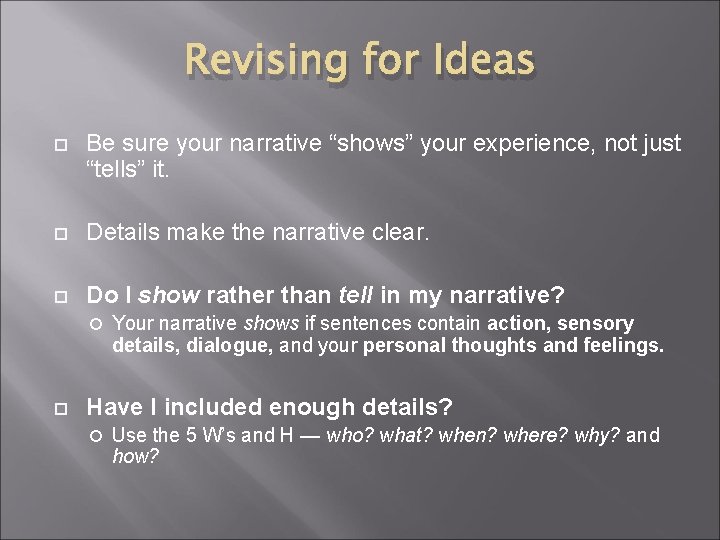 Revising for Ideas

Be sure your narrative “shows” your experience, not just “tells” it.

Details make the narrative clear.

Do I show rather than tell in my narrative?

Your narrative shows if sentences contain action, sensory details, dialogue, and your personal thoughts and feelings.

Have I included enough details?

Use the 5 W's and H — who? what? when? where? why? and how?